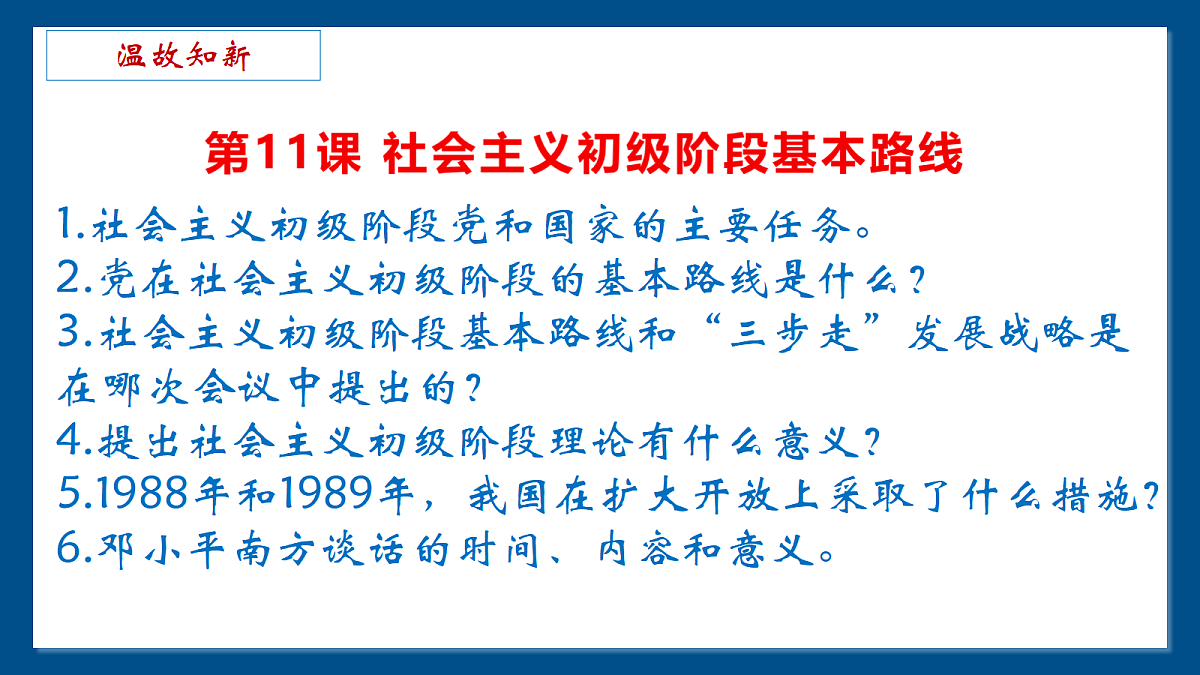 温故知新

第11课 社会主义初级阶段基本路线

1.社会主义初级阶段党和国家的主要任务。
2.党在社会主义初级阶段的基本路线是什么？
3.社会主义初级阶段基本路线和“三步走”发展战略是在哪次会议中提出的？
4.提出社会主义初级阶段理论有什么意义？
5.1988年和1989年，我国在扩大开放上采取了什么措施？
6.邓小平南方谈话的时间、内容和意义。